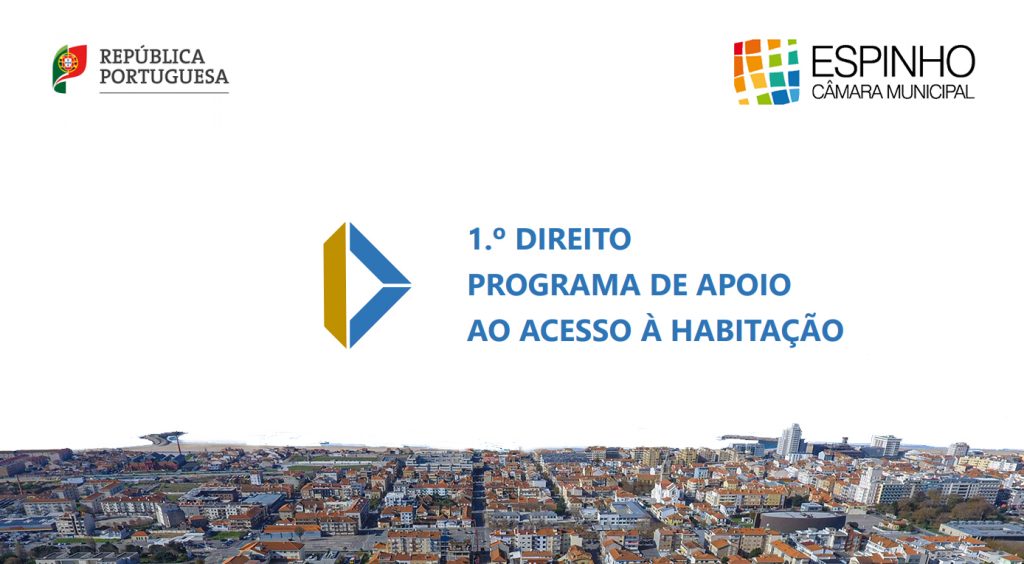 REPÚBLICA PORTUGUESA

ESPINHO
CÂMARA MUNICIPAL

1.º DIREITO
PROGRAMA DE APOIO
AO ACESSO À HABITAÇÃO